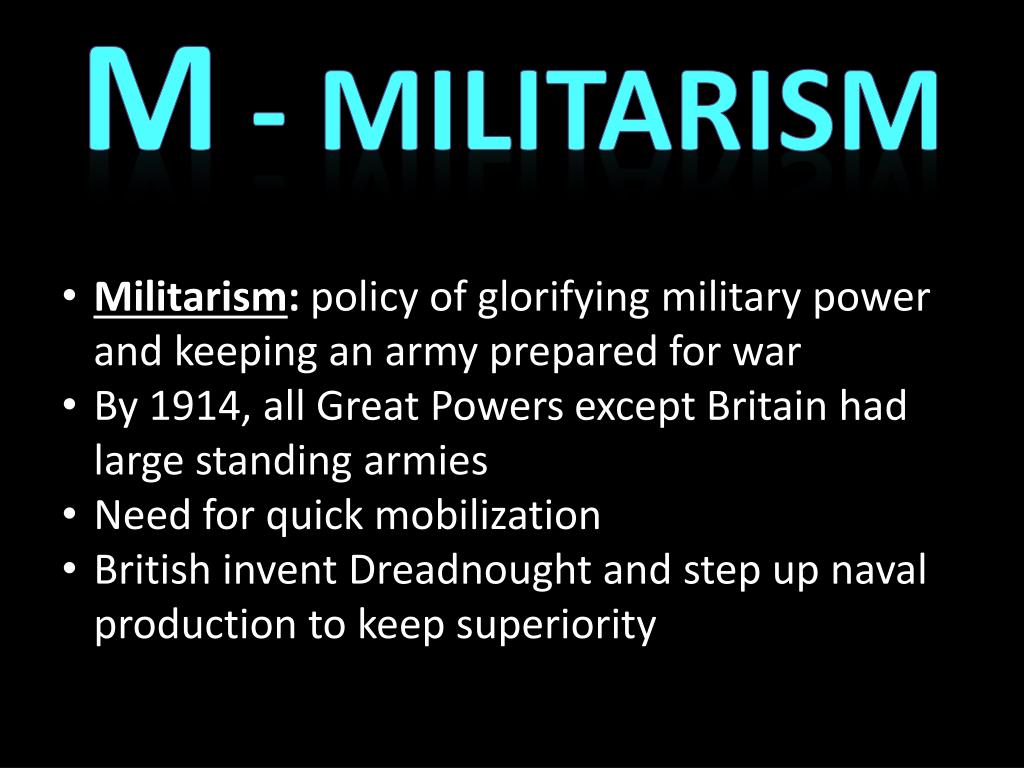 M - MILITARISM

• Militarism: policy of glorifying military power and keeping an army prepared for war
• By 1914, all Great Powers except Britain had large standing armies
• Need for quick mobilization
• British invent Dreadnought and step up naval production to keep superiority